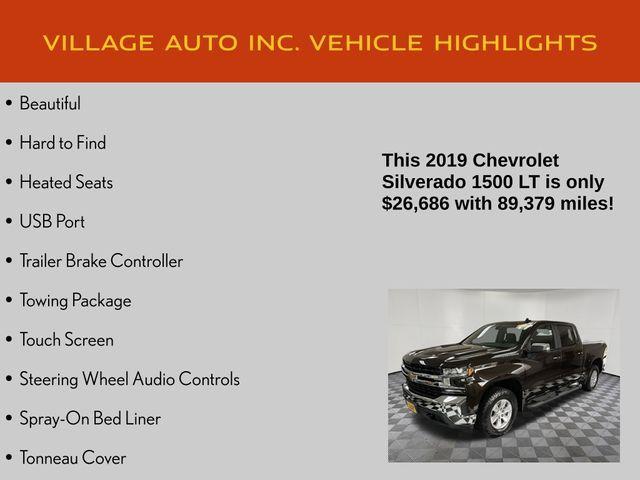 VILLAGE AUTO INC. VEHICLE HIGHLIGHTS

• Beautiful
• Hard to Find
• Heated Seats
• USB Port
• Trailer Brake Controller
• Towing Package
• Touch Screen
• Steering Wheel Audio Controls
• Spray-On Bed Liner
• Tonneau Cover

This 2019 Chevrolet Silverado 1500 LT is only $26,686 with 89,379 miles!